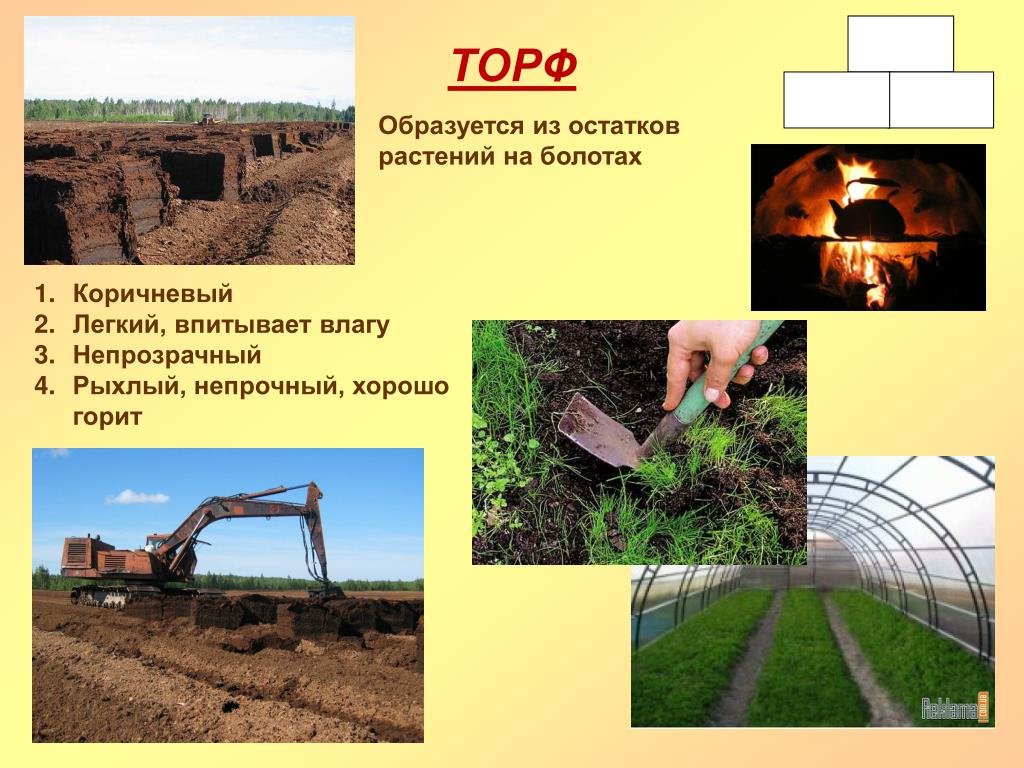 ТОРФ

Образуется из остатков растений на болотах

1. Коричневый
2. Легкий, впитывает влагу
3. Непрозрачный
4. Рыхлый, непрочный, хорошо горит

Reklama